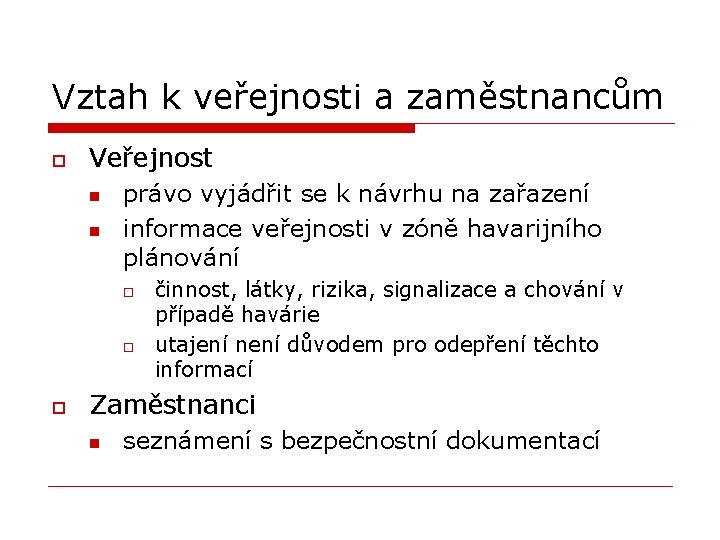 Vztah k veřejnosti a zaměstnancům

Veřejnost

právo vyjádřit se k návrhu na zařazení

informace veřejnosti v zóně havarijního plánování

činnost, látky, rizika, signalizace a chování v případě havárie

utajení není důvodem pro odepření těchto informací

Zaměstnanci

seznámení s bezpečnostní dokumentací